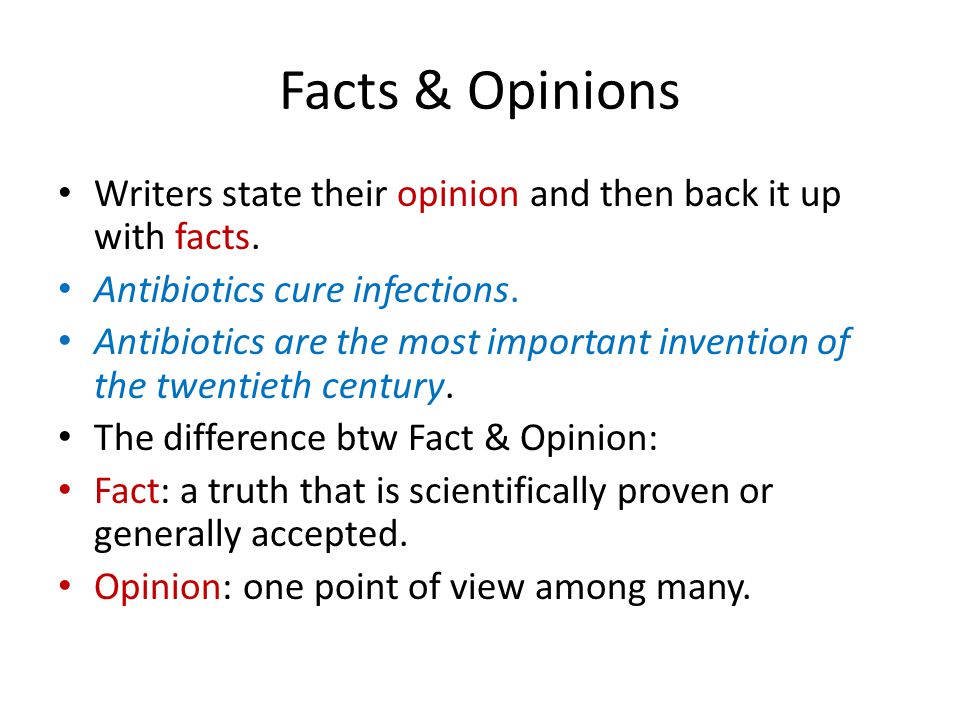 Facts & Opinions

• Writers state their opinion and then back it up with facts.
• Antibiotics cure infections.
• Antibiotics are the most important invention of the twentieth century.
• The difference btw Fact & Opinion:
• Fact: a truth that is scientifically proven or generally accepted.
• Opinion: one point of view among many.